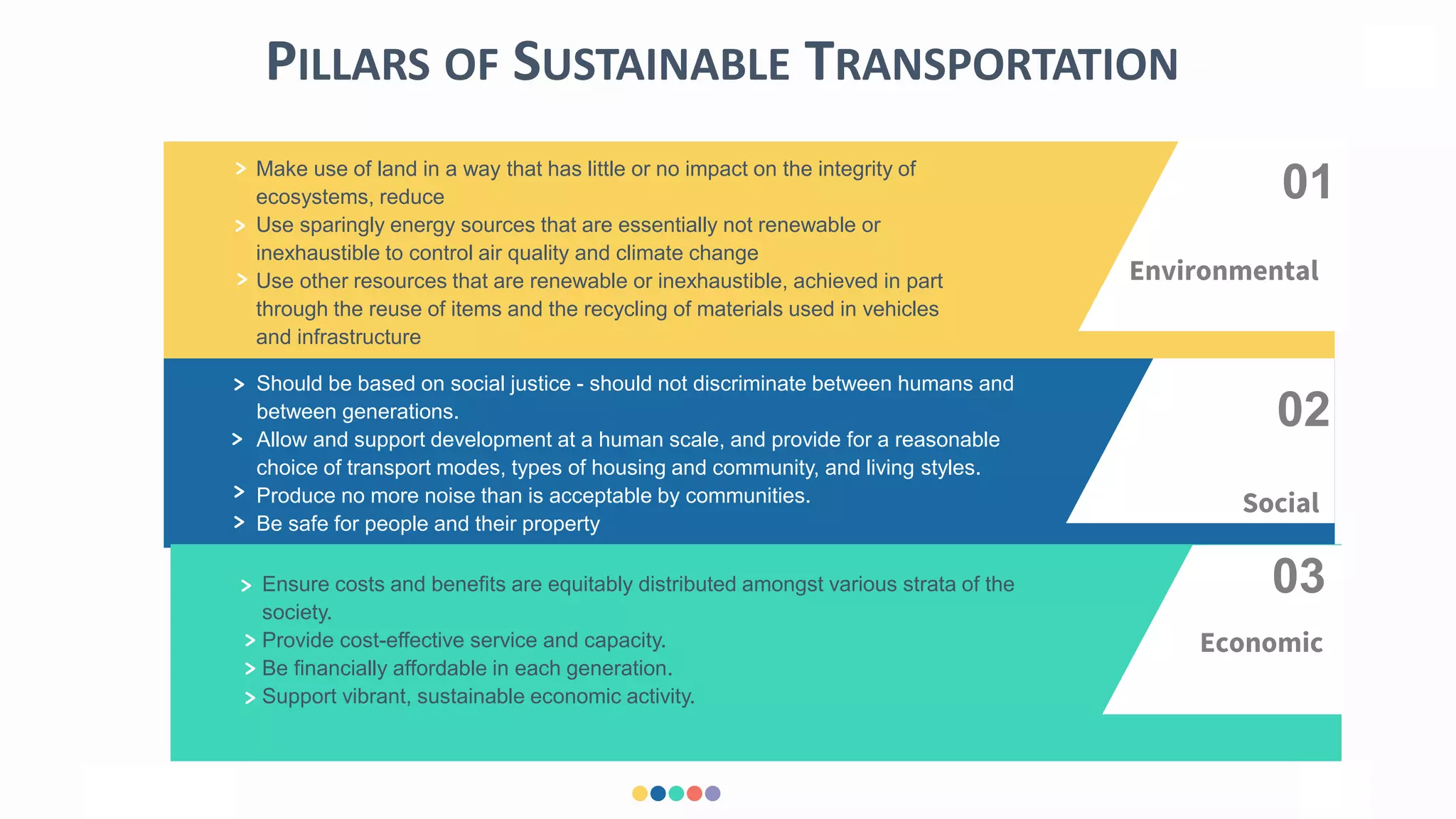 PILLARS OF SUSTAINABLE TRANSPORTATION

> Make use of land in a way that has little or no impact on the integrity of ecosystems, reduce
> Use sparingly energy sources that are essentially not renewable or inexhaustible to control air quality and climate change
> Use other resources that are renewable or inexhaustible, achieved in part through the reuse of items and the recycling of materials used in vehicles and infrastructure

01
Environmental

> Should be based on social justice - should not discriminate between humans and between generations.
> Allow and support development at a human scale, and provide for a reasonable choice of transport modes, types of housing and community, and living styles.
> Produce no more noise than is acceptable by communities.
> Be safe for people and their property

02
Social

> Ensure costs and benefits are equitably distributed amongst various strata of the society.
> Provide cost-effective service and capacity.
> Be financially affordable in each generation.
> Support vibrant, sustainable economic activity.

03
Economic